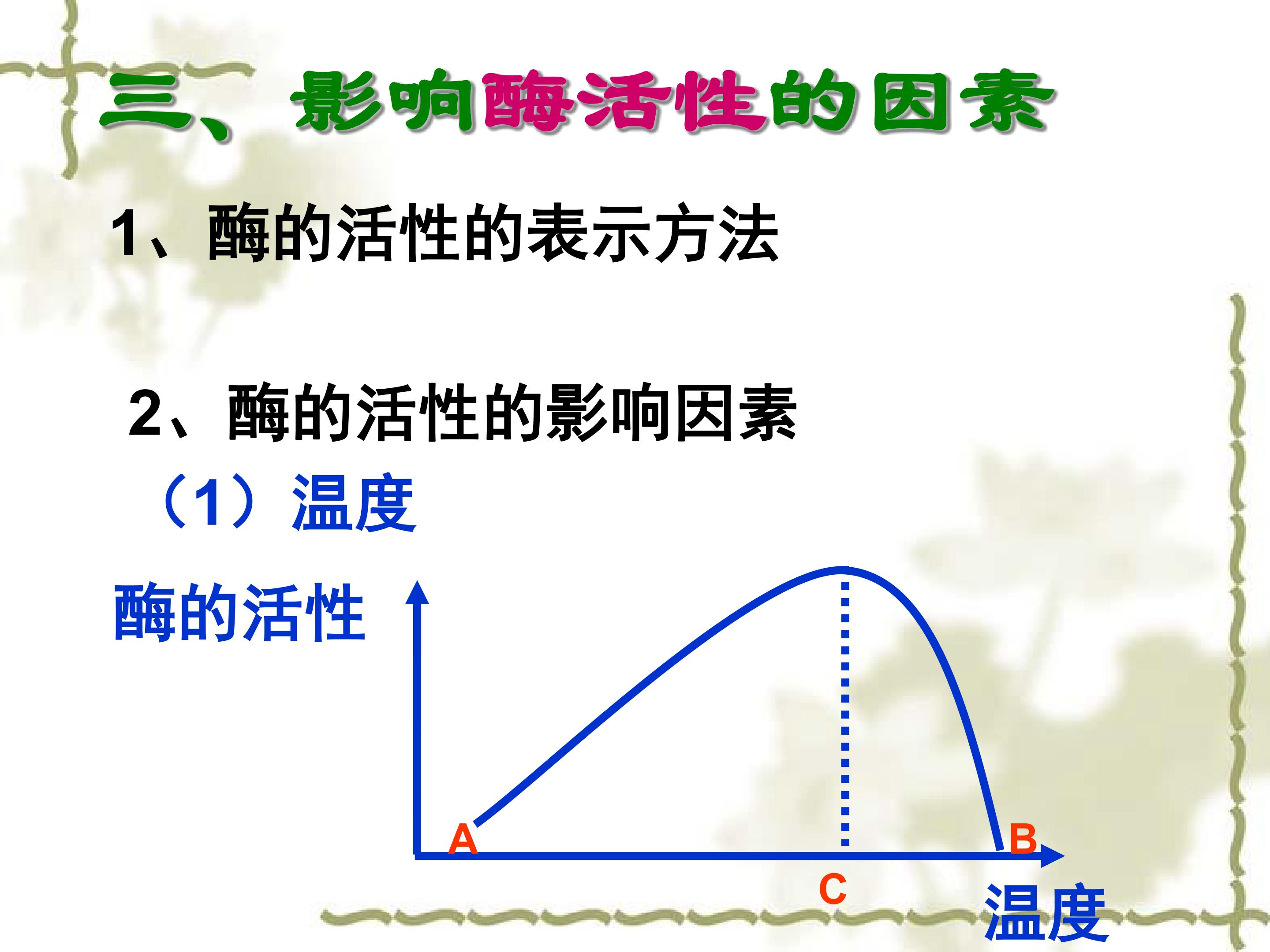 三、影响酶活性的因素

1、酶的活性的表示方法

2、酶的活性的影响因素

（1）温度

酶的活性

A

B

C

温度